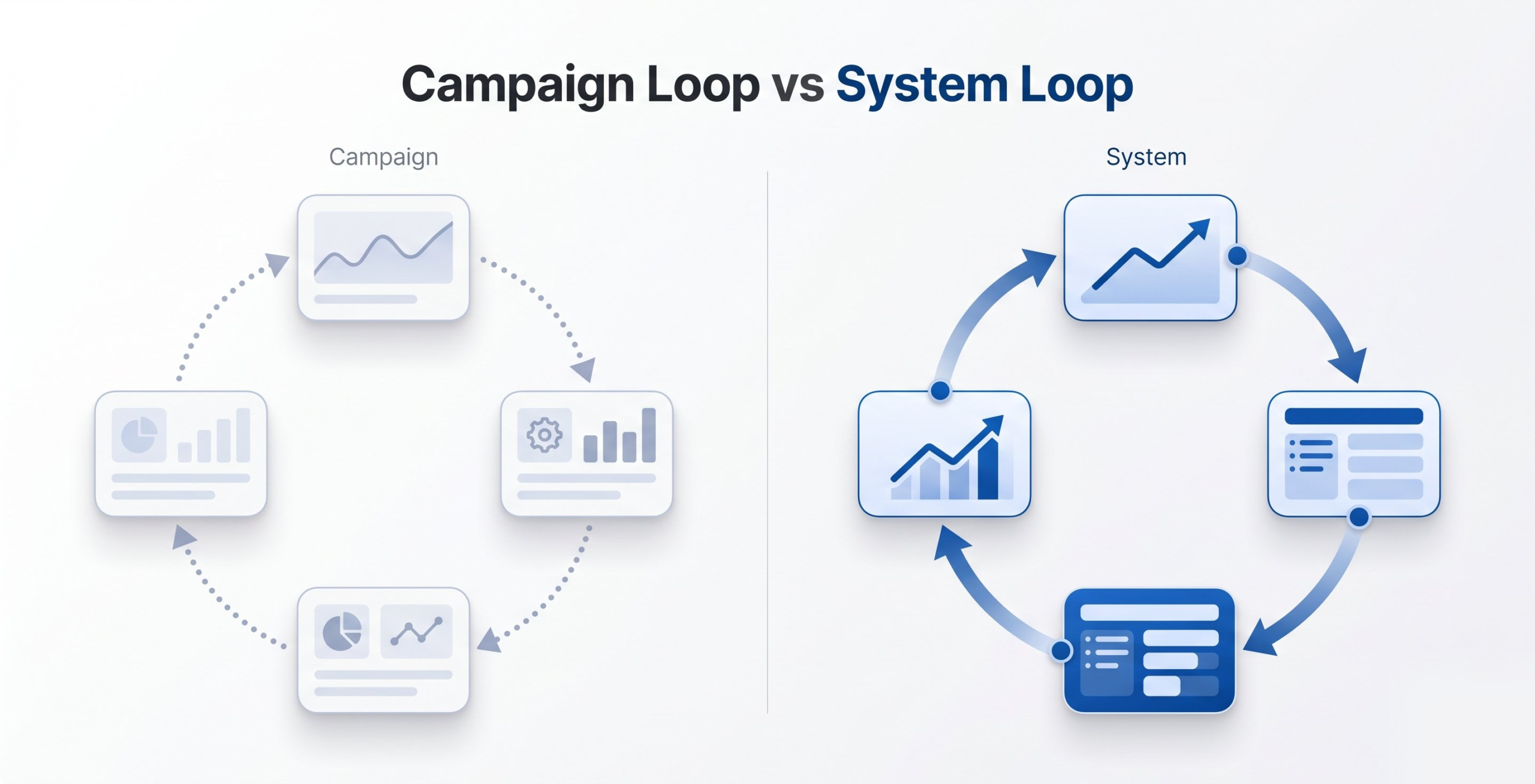 Campaign Loop vs System Loop

Campaign

System